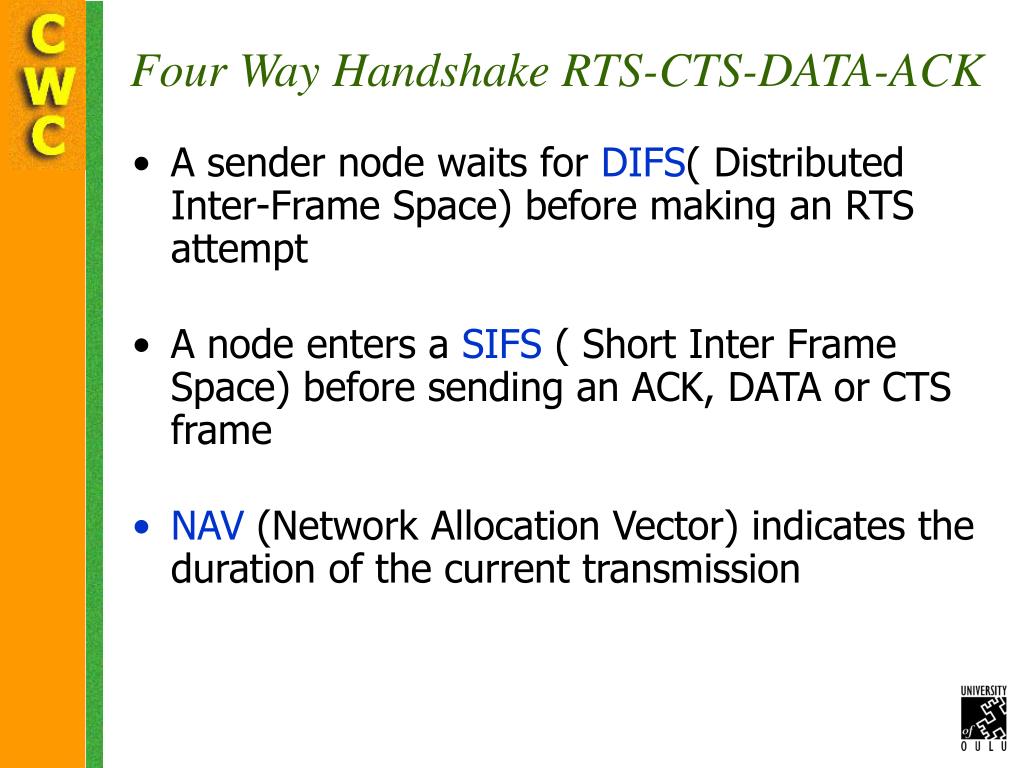 C
W
C

Four Way Handshake RTS-CTS-DATA-ACK

• A sender node waits for DIFS( Distributed Inter-Frame Space) before making an RTS attempt

• A node enters a SIFS ( Short Inter Frame Space) before sending an ACK, DATA or CTS frame

• NAV (Network Allocation Vector) indicates the duration of the current transmission

UNIVERSITY of OULU